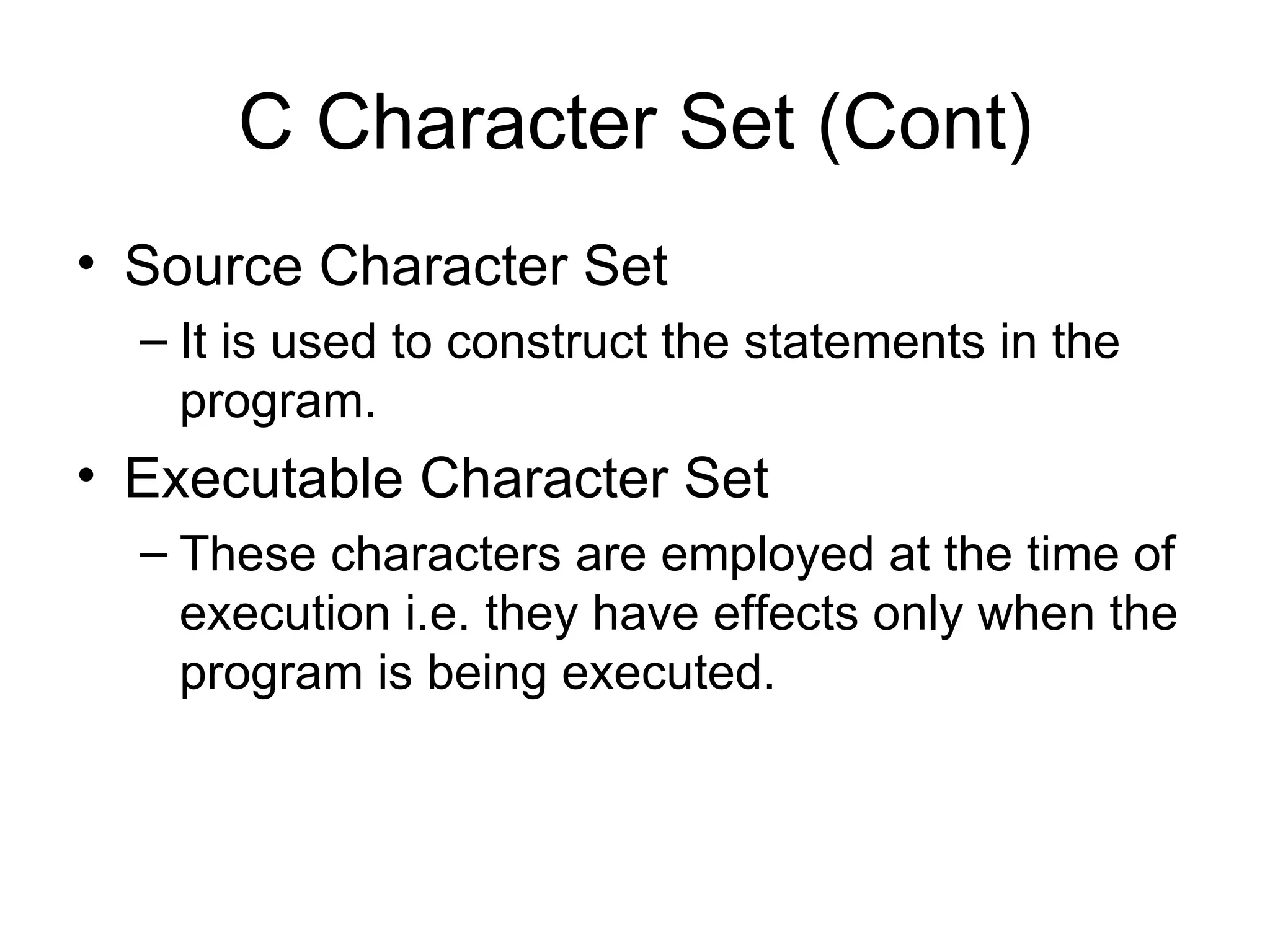 C Character Set (Cont)

• Source Character Set
– It is used to construct the statements in the program.

• Executable Character Set
– These characters are employed at the time of execution i.e. they have effects only when the program is being executed.